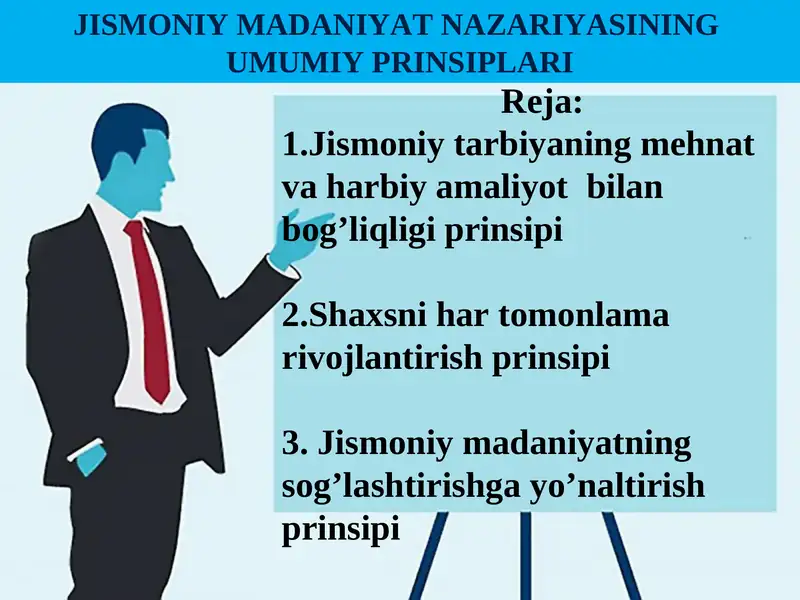 JISMONIY MADANIYAT NAZARIYASINING UMUMIY PRINSIPLARI

Reja:

1.Jismoniy tarbiyaning mehnat va harbiy amaliyot bilan bog’liqligi prinsipi

2.Shaxsni har tomonlama rivojlantirish prinsipi

3. Jismoniy madaniyatning sog’lashtirishga yo’naltirish prinsipi